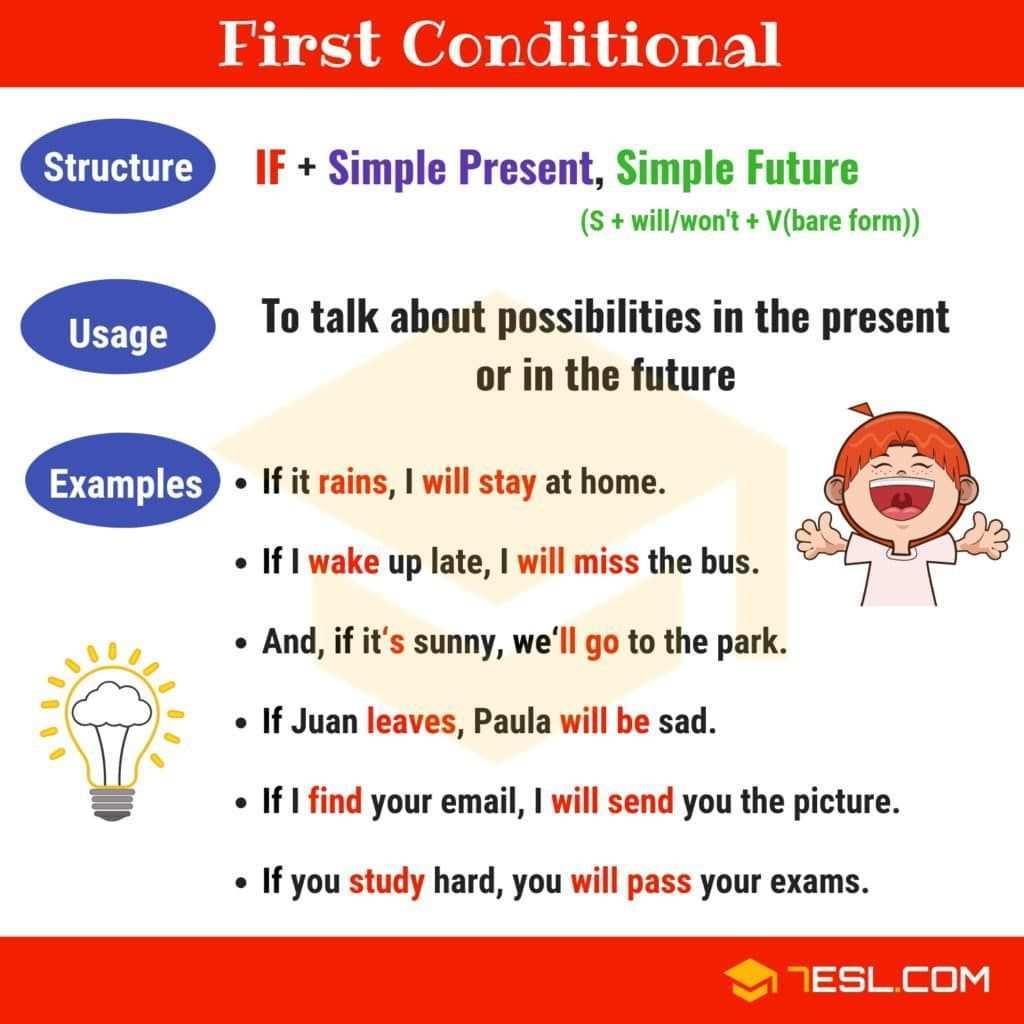 First Conditional

Structure

IF + Simple Present, Simple Future
(S + will/won't + V(bare form))

Usage

To talk about possibilities in the present or in the future

Examples

• If it rains, I will stay at home.

• If I wake up late, I will miss the bus.

• And, if it's sunny, we'll go to the park.

• If Juan leaves, Paula will be sad.

• If I find your email, I will send you the picture.

• If you study hard, you will pass your exams.

7ESL.COM